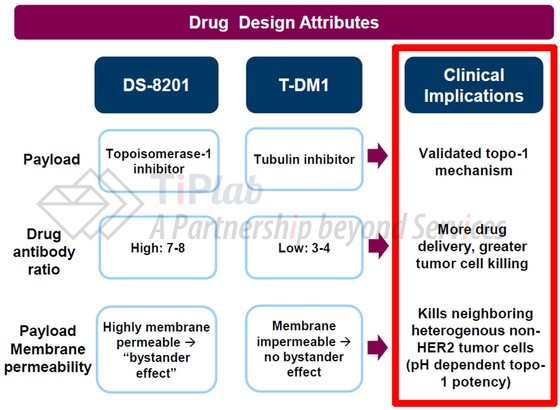 Drug Design Attributes

| | DS-8201 | T-DM1 | Clinical Implications |
|---|---|---|---|
| Payload | Topoisomerase-1 inhibitor | Tubulin inhibitor | Validated topo-1 mechanism |
| Drug antibody ratio | High: 7-8 | Low: 3-4 | More drug delivery, greater tumor cell killing |
| Payload Membrane permeability | Highly membrane permeable → "bystander effect" | Membrane impermeable → no bystander effect | Kills neighboring heterogenous non-HER2 tumor cells (pH dependent topo-1 potency) |

TiPlab
A Partnership beyond Services